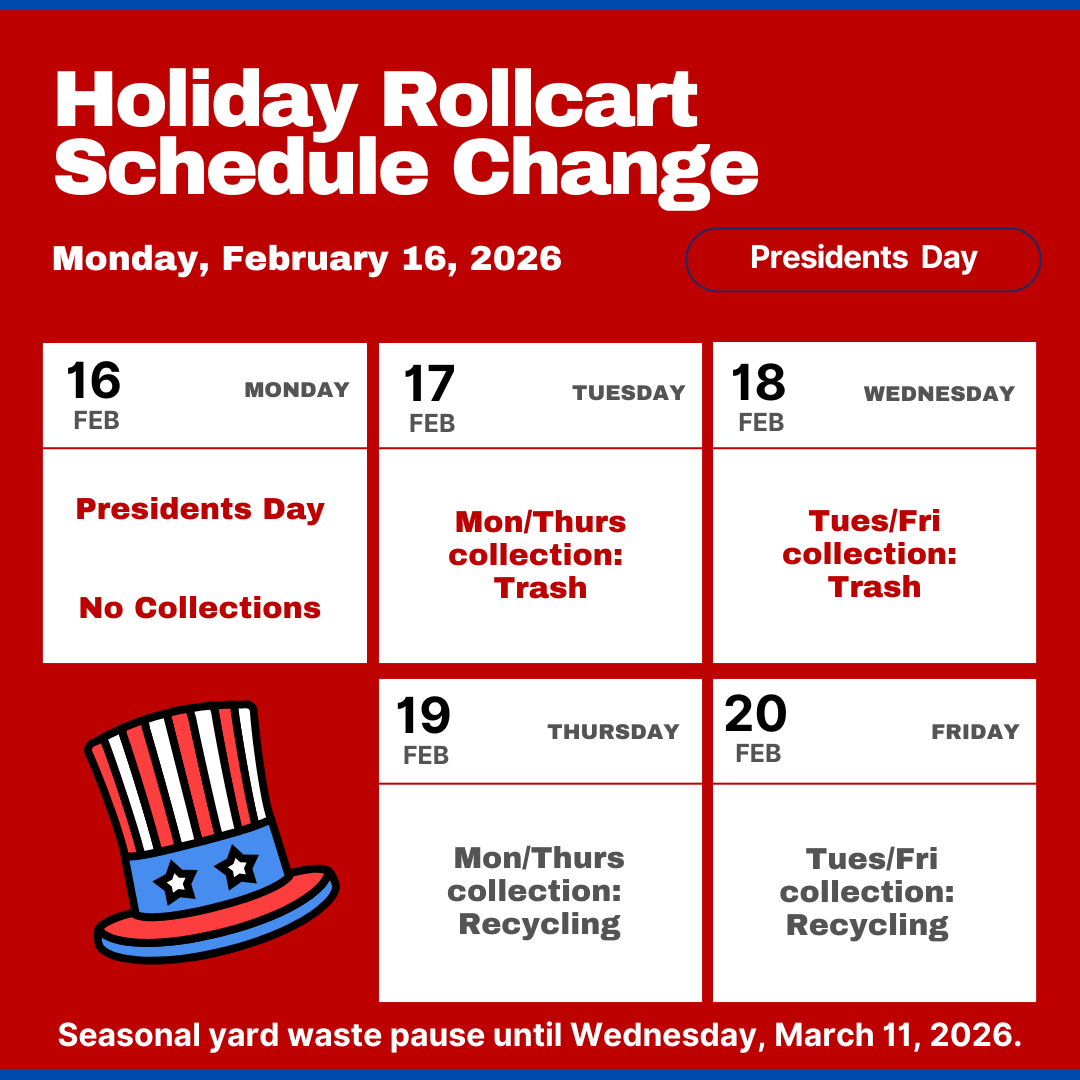 Holiday Rollcart Schedule Change

Monday, February 16, 2026

Presidents Day

16 FEB MONDAY

Presidents Day

No Collections

17 FEB TUESDAY

Mon/Thurs collection: Trash

18 FEB WEDNESDAY

Tues/Fri collection: Trash

19 FEB THURSDAY

Mon/Thurs collection: Recycling

20 FEB FRIDAY

Tues/Fri collection: Recycling

Seasonal yard waste pause until Wednesday, March 11, 2026.